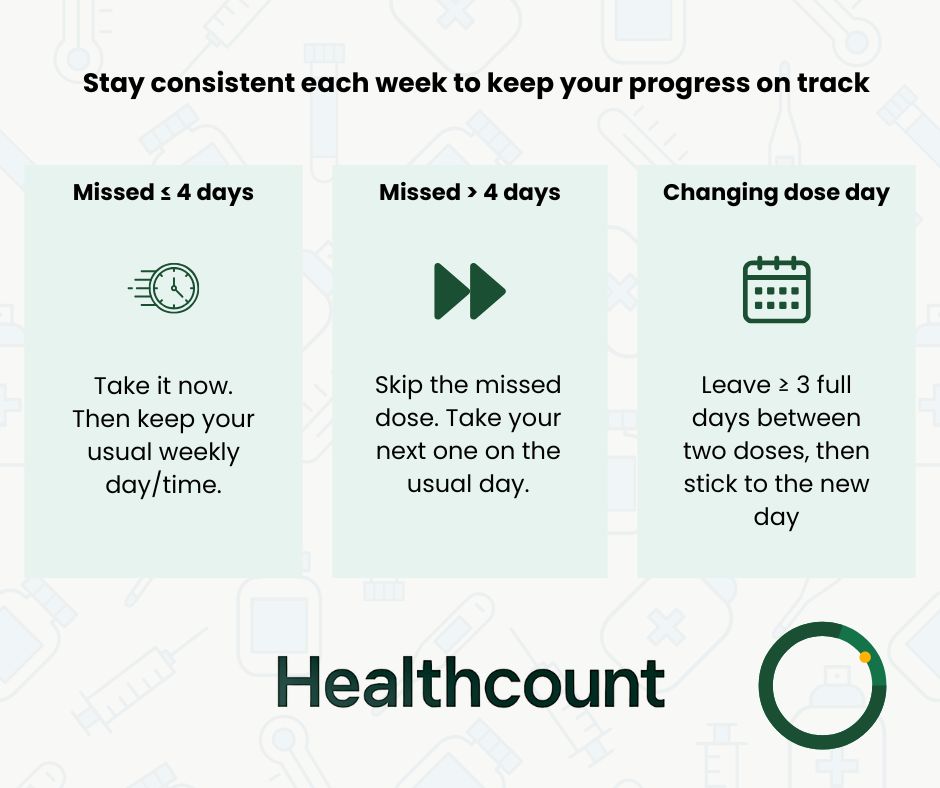 Stay consistent each week to keep your progress on track

Missed ≤ 4 days

Take it now. Then keep your usual weekly day/time.

Missed > 4 days

Skip the missed dose. Take your next one on the usual day.

Changing dose day

Leave ≥ 3 full days between two doses, then stick to the new day

Healthcount